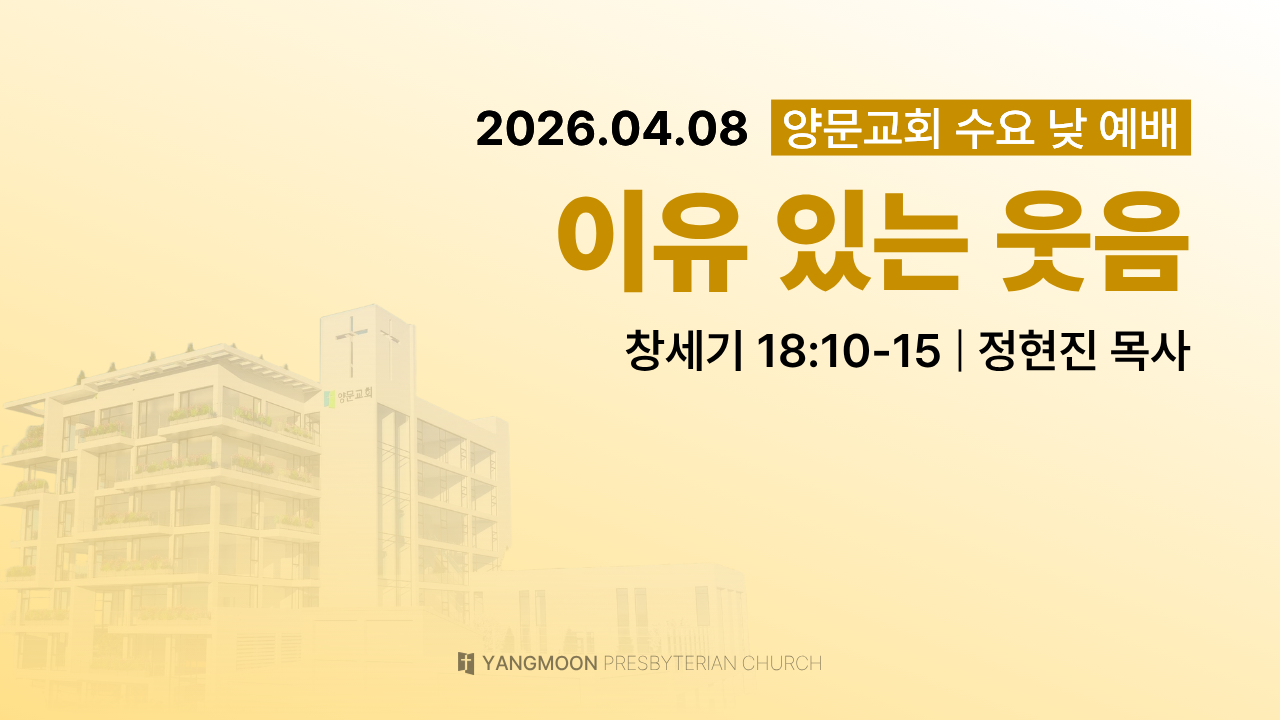 2026.04.08 양문교회 수요 낮 예배

이유 있는 웃음

창세기 18:10-15 | 정현진 목사

양문교회

YANGMOON PRESBYTERIAN CHURCH